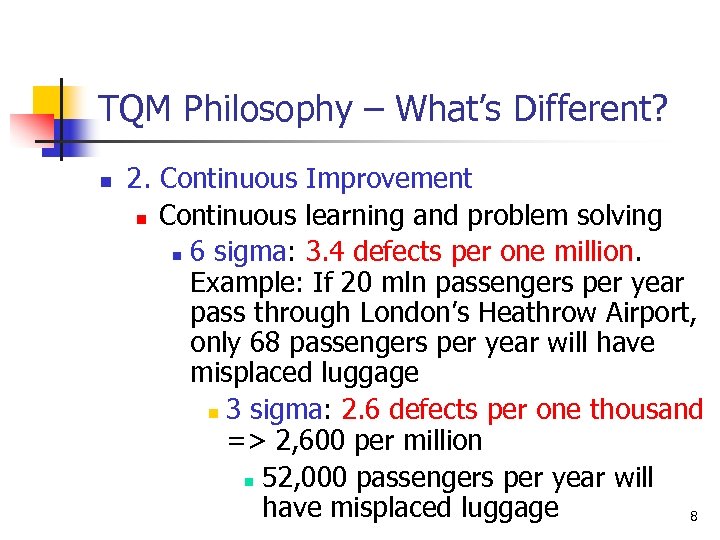 TQM Philosophy – What's Different?

2. Continuous Improvement

Continuous learning and problem solving

6 sigma: 3.4 defects per one million. Example: If 20 mln passengers per year pass through London's Heathrow Airport, only 68 passengers per year will have misplaced luggage

3 sigma: 2.6 defects per one thousand => 2,600 per million

52,000 passengers per year will have misplaced luggage

8